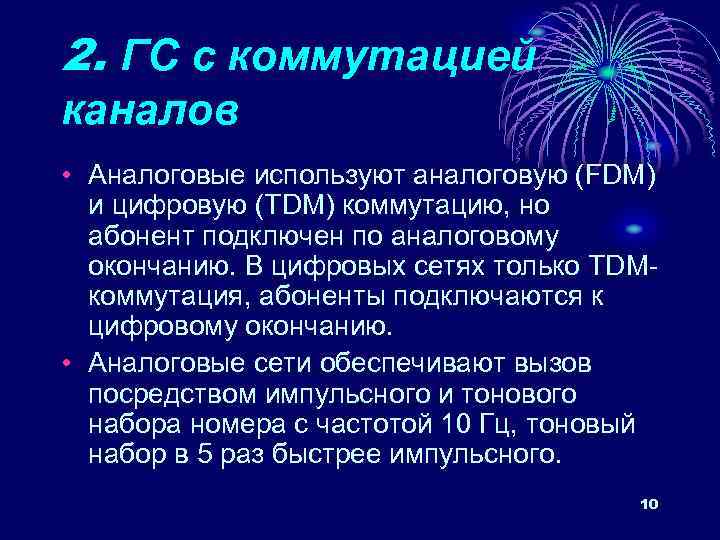 2. ГС с коммутацией каналов

• Аналоговые используют аналоговую (FDM) и цифровую (TDM) коммутацию, но абонент подключен по аналоговому окончанию. В цифровых сетях только TDM-коммутация, абоненты подключаются к цифровому окончанию.

• Аналоговые сети обеспечивают вызов посредством импульсного и тонового набора номера с частотой 10 Гц, тоновый набор в 5 раз быстрее импульсного.

10